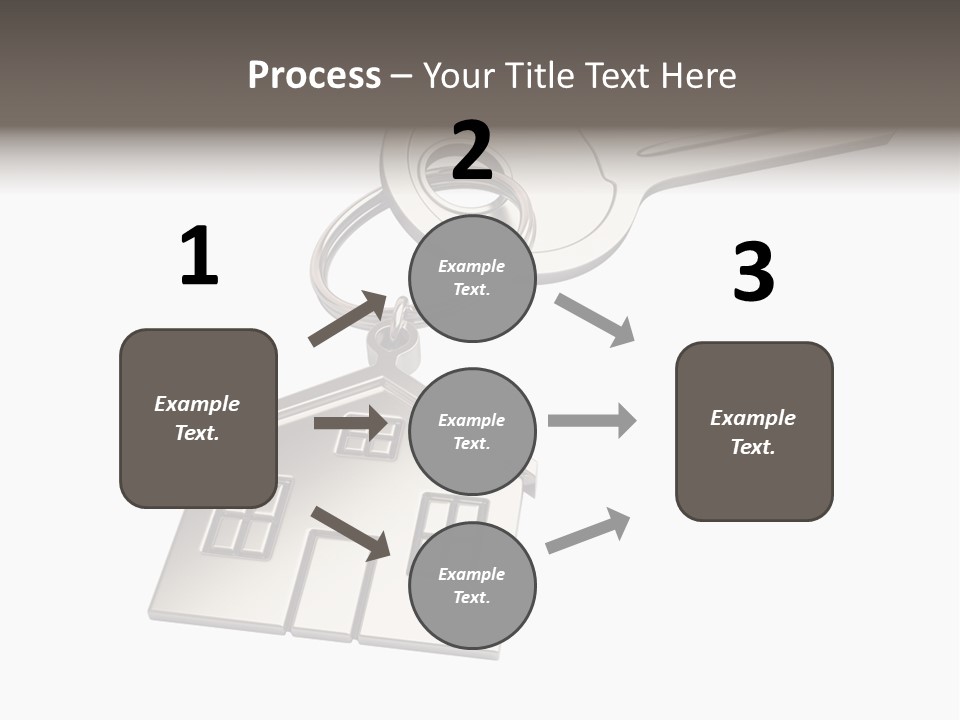 Process – Your Title Text Here

1

Example Text.

2

Example Text.

Example Text.

Example Text.

3

Example Text.